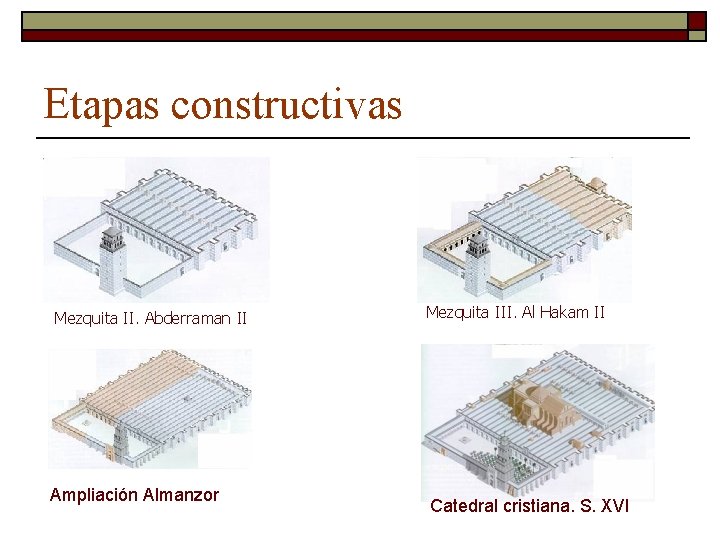 Etapas constructivas

Mezquita II. Abderraman II

Mezquita III. Al Hakam II

Ampliación Almanzor

Catedral cristiana. S. XVI